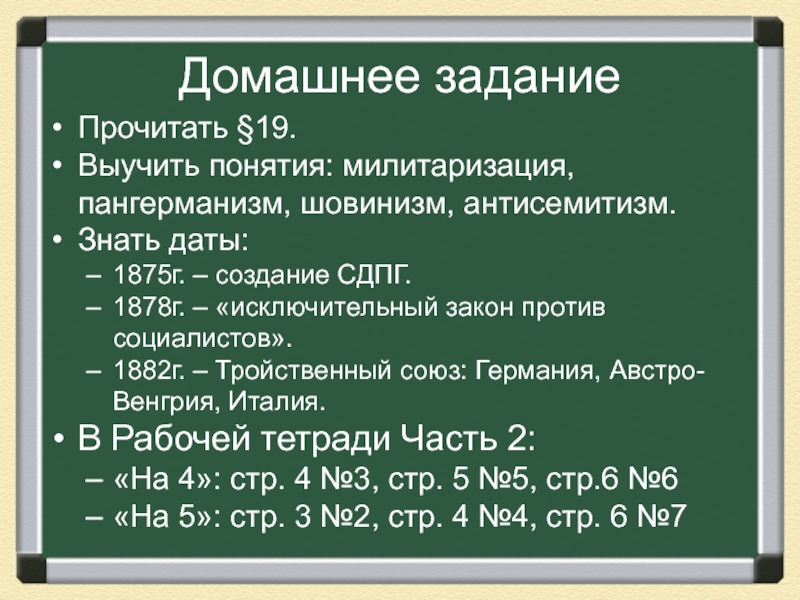 Домашнее задание

• Прочитать §19.
• Выучить понятия: милитаризация, пангерманизм, шовинизм, антисемитизм.
• Знать даты:
– 1875г. – создание СДПГ.
– 1878г. – «исключительный закон против социалистов».
– 1882г. – Тройственный союз: Германия, Австро-Венгрия, Италия.
• В Рабочей тетради Часть 2:
– «На 4»: стр. 4 №3, стр. 5 №5, стр.6 №6
– «На 5»: стр. 3 №2, стр. 4 №4, стр. 6 №7